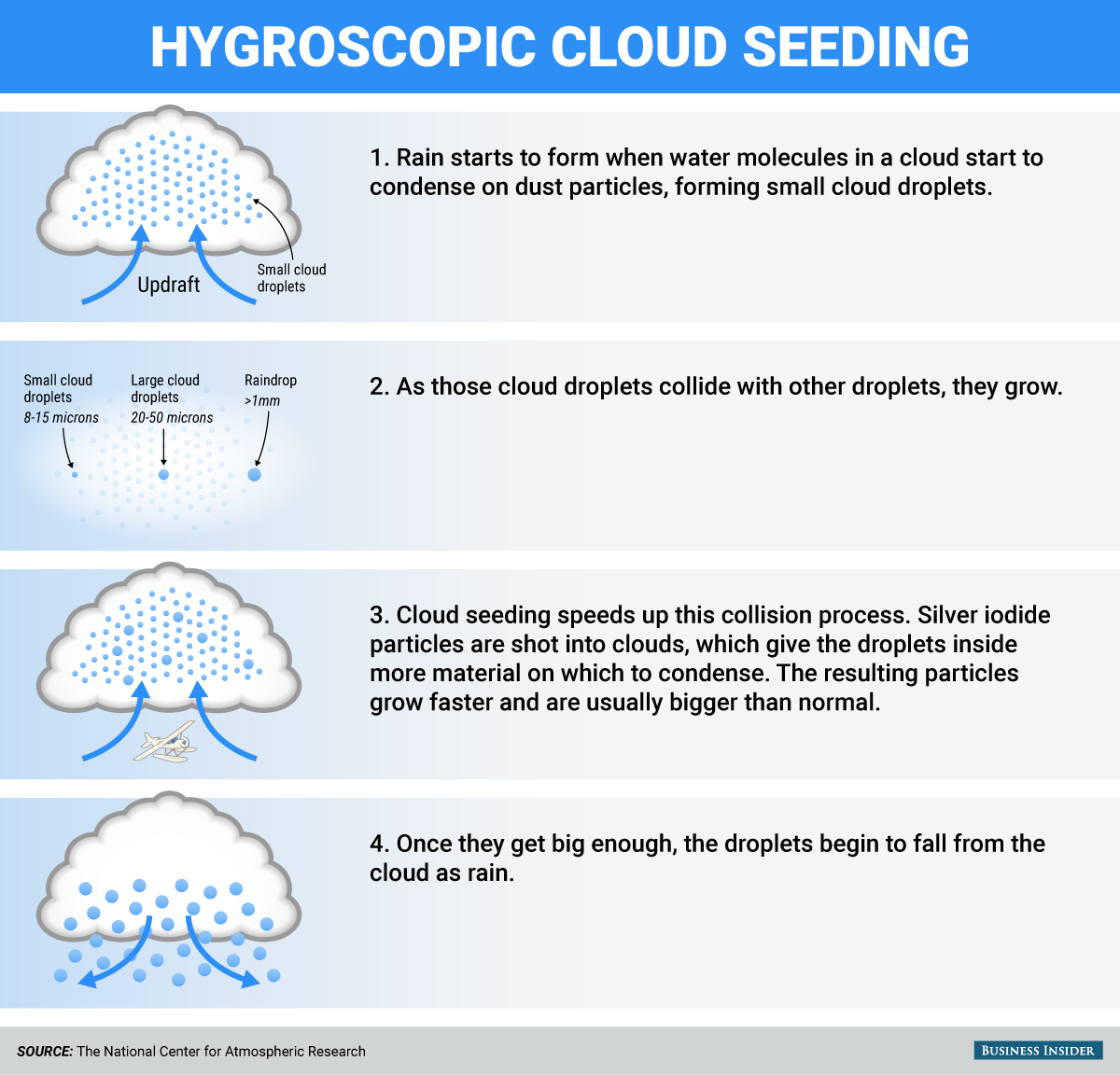 HYGROSCOPIC CLOUD SEEDING

Updraft

Small cloud droplets

1. Rain starts to form when water molecules in a cloud start to condense on dust particles, forming small cloud droplets.

Small cloud droplets
8-15 microns

Large cloud droplets
20-50 microns

Raindrop
>1mm

2. As those cloud droplets collide with other droplets, they grow.

3. Cloud seeding speeds up this collision process. Silver iodide particles are shot into clouds, which give the droplets inside more material on which to condense. The resulting particles grow faster and are usually bigger than normal.

4. Once they get big enough, the droplets begin to fall from the cloud as rain.

SOURCE: The National Center for Atmospheric Research

BUSINESS INSIDER